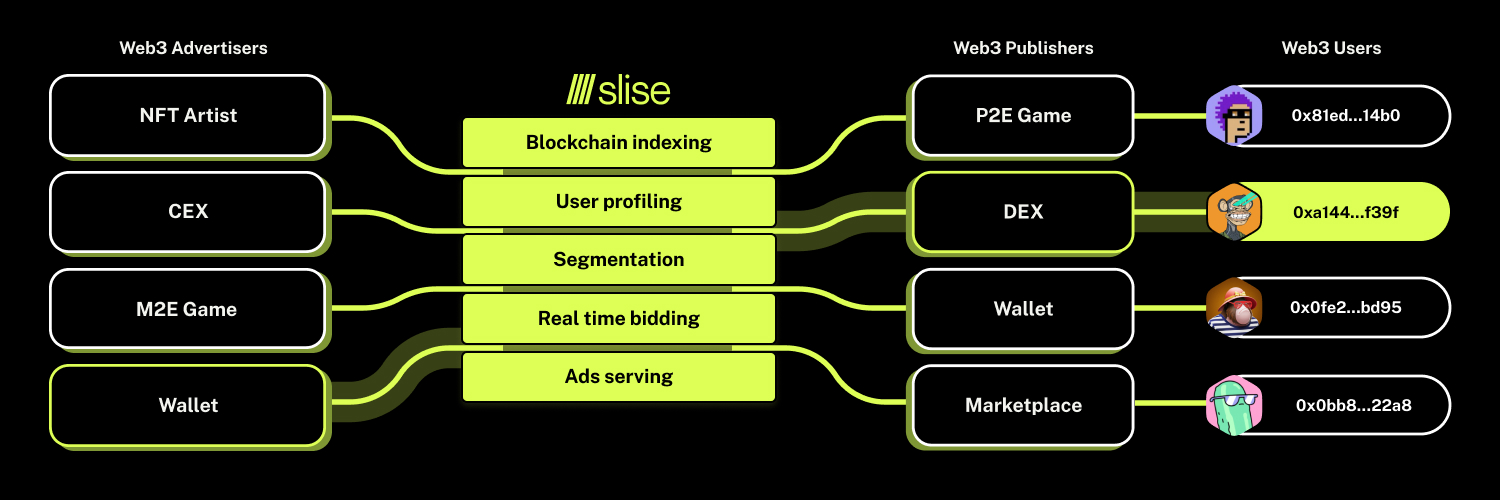 Web3 Advertisers

NFT Artist

CEX

M2E Game

Wallet

slise

Blockchain indexing

User profiling

Segmentation

Real time bidding

Ads serving

Web3 Publishers

P2E Game

DEX

Wallet

Marketplace

Web3 Users

0x81ed...14b0

0xa144...f39f

0x0fe2...bd95

0x0bb8...22a8